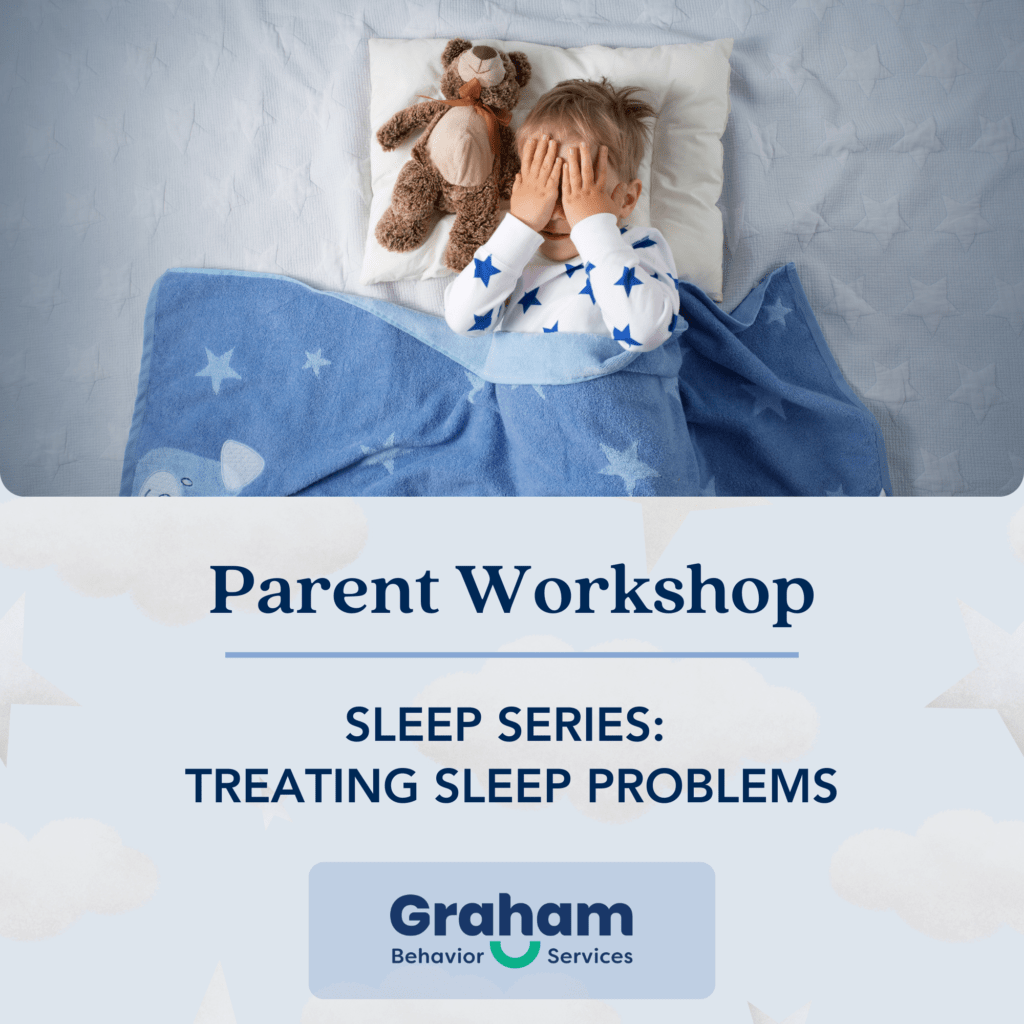 Parent Workshop

SLEEP SERIES:
TREATING SLEEP PROBLEMS

Graham
Behavior Services